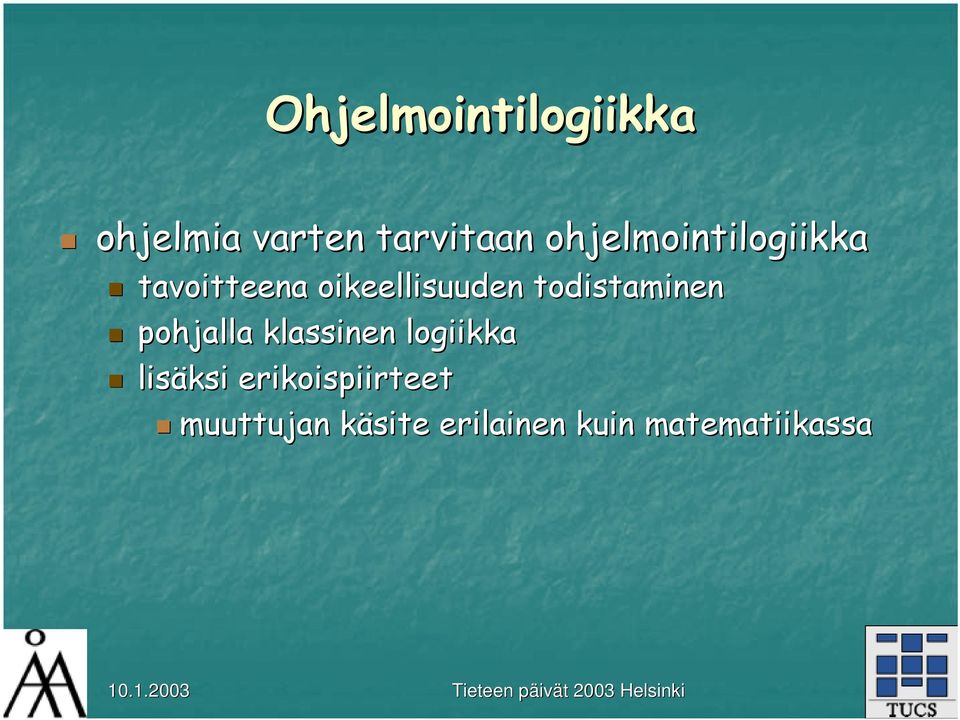 Ohjelmointilogiikka

- ohjelmia varten tarvitaan ohjelmointilogiikka
  - tavoitteena oikeellisuuden todistaminen
  - pohjalla klassinen logiikka
  - lisäksi erikoispiirteet
    - muuttujan käsite erilainen kuin matematiikassa

10.1.2003

Tieteen päivät 2003 Helsinki

TUCS